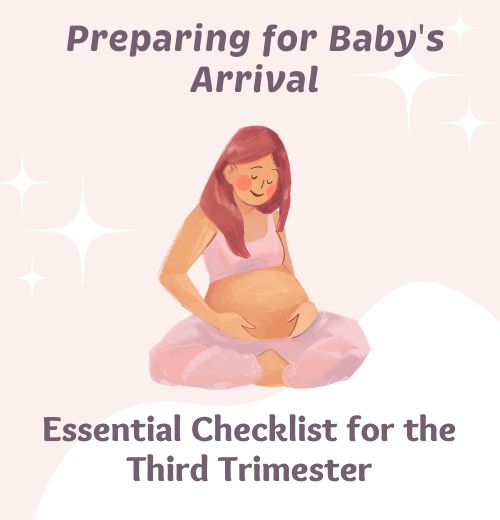 Preparing for Baby's Arrival

Essential Checklist for the Third Trimester